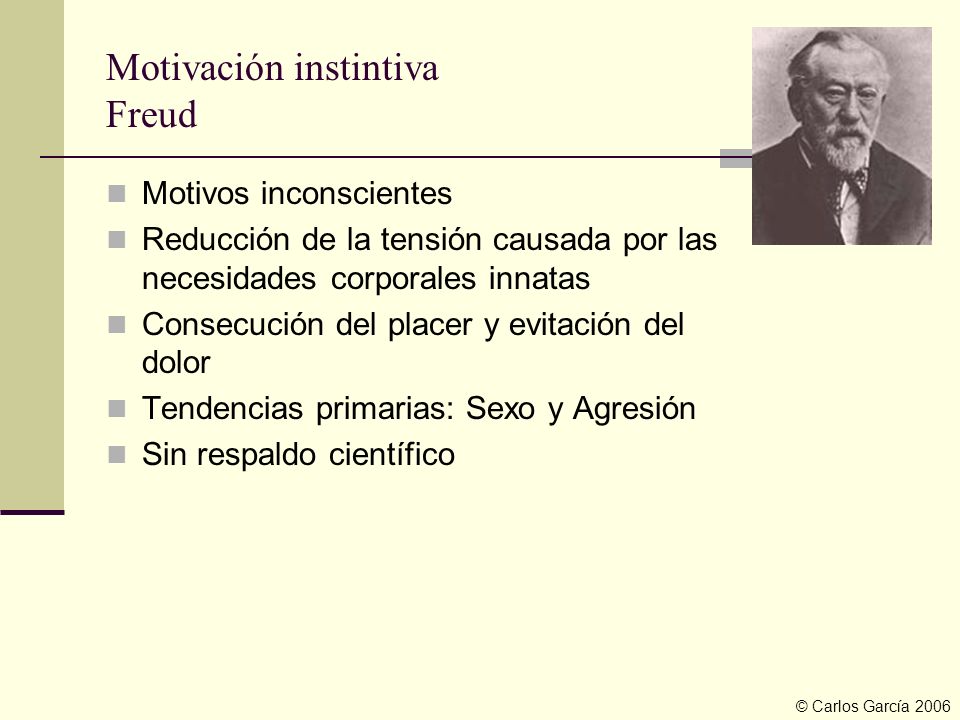 Motivación instintiva
Freud

Motivos inconscientes

Reducción de la tensión causada por las necesidades corporales innatas

Consecución del placer y evitación del dolor

Tendencias primarias: Sexo y Agresión

Sin respaldo científico

© Carlos García 2006